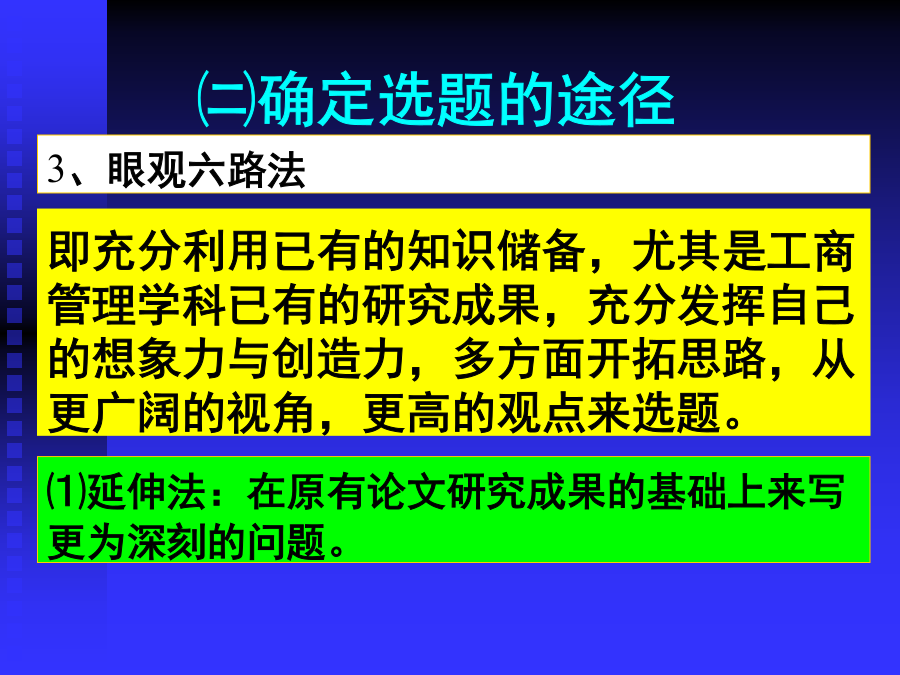 ㈡确定选题的途径

3、眼观六路法

即充分利用已有的知识储备，尤其是工商管理学科已有的研究成果，充分发挥自己的想象力与创造力，多方面开拓思路，从更广阔的视角，更高的观点来选题。

⑴延伸法：在原有论文研究成果的基础上来写更为深刻的问题。